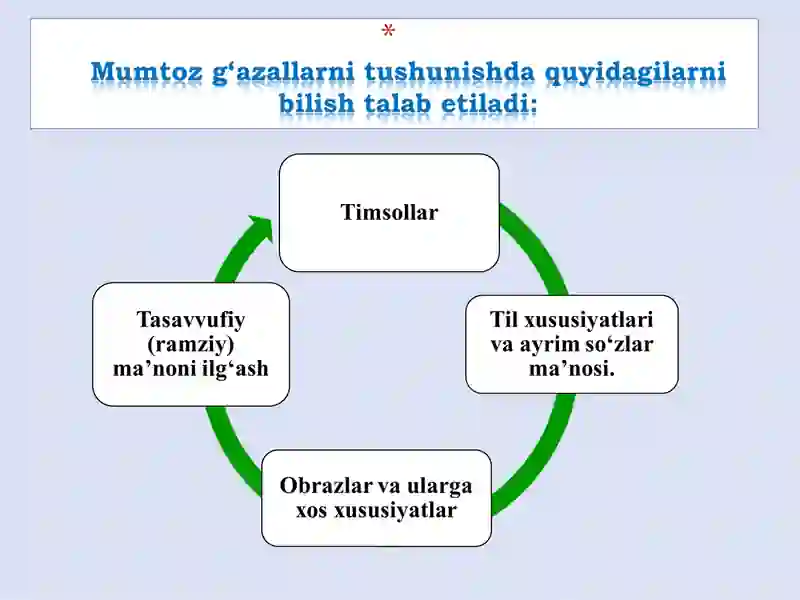 *
Mumtoz g‘azallarni tushunishda quyidagilarni bilish talab etiladi:

Timsollar

Til xususiyatlari va ayrim so‘zlar ma’nosi.

Obrazlar va ularga xos xususiyatlar

Tasavvufiy (ramziy) ma’noni ilg‘ash